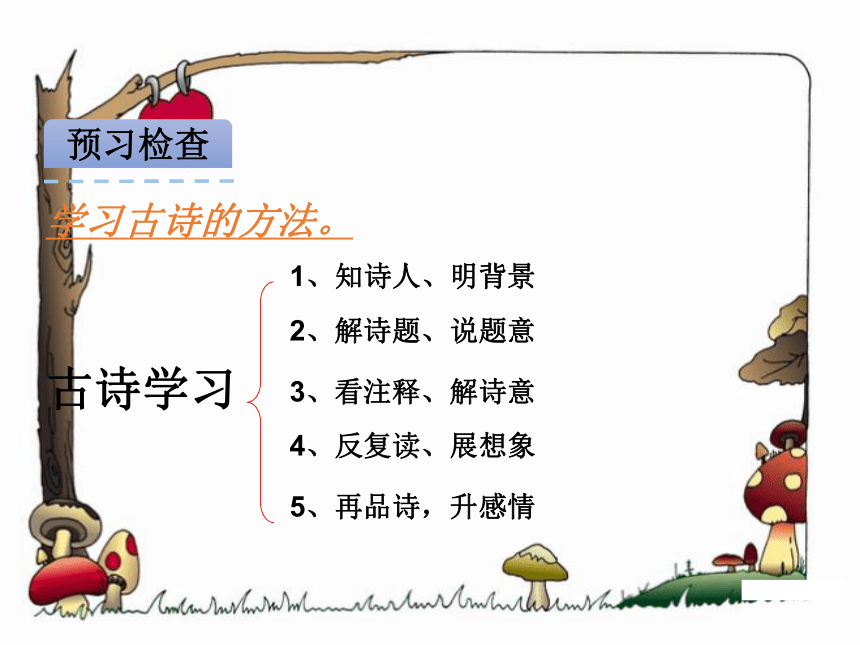 预习检查

学习古诗的方法。

古诗学习

1、知诗人、明背景

2、解诗题、说题意

3、看注释、解诗意

4、反复读、展想象

5、再品诗，升感情